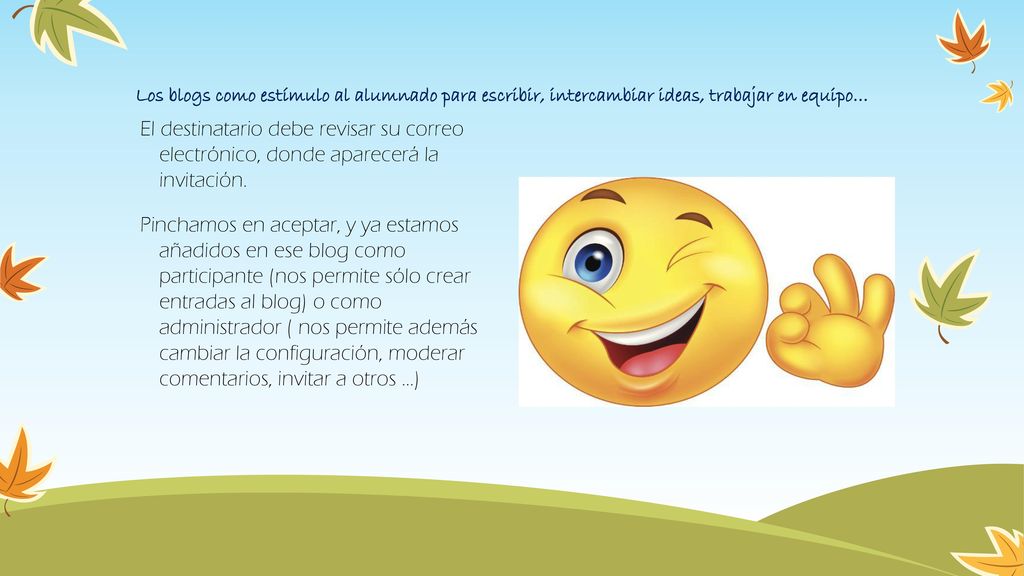 Los blogs como estímulo al alumnado para escribir, intercambiar ideas, trabajar en equipo…

El destinatario debe revisar su correo electrónico, donde aparecerá la invitación.

Pinchamos en aceptar, y ya estamos añadidos en ese blog como participante (nos permite sólo crear entradas al blog) o como administrador ( nos permite además cambiar la configuración, moderar comentarios, invitar a otros …)